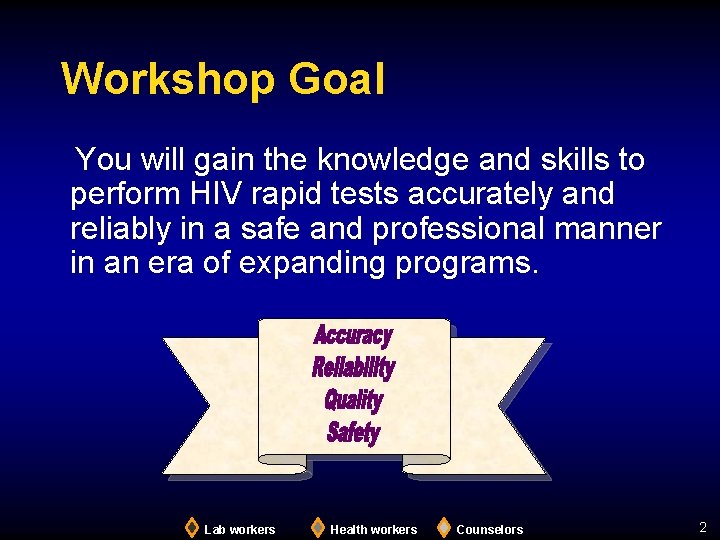 Workshop Goal

You will gain the knowledge and skills to perform HIV rapid tests accurately and reliably in a safe and professional manner in an era of expanding programs.

Accuracy
Reliability
Quality
Safety

Lab workers Health workers Counselors

2